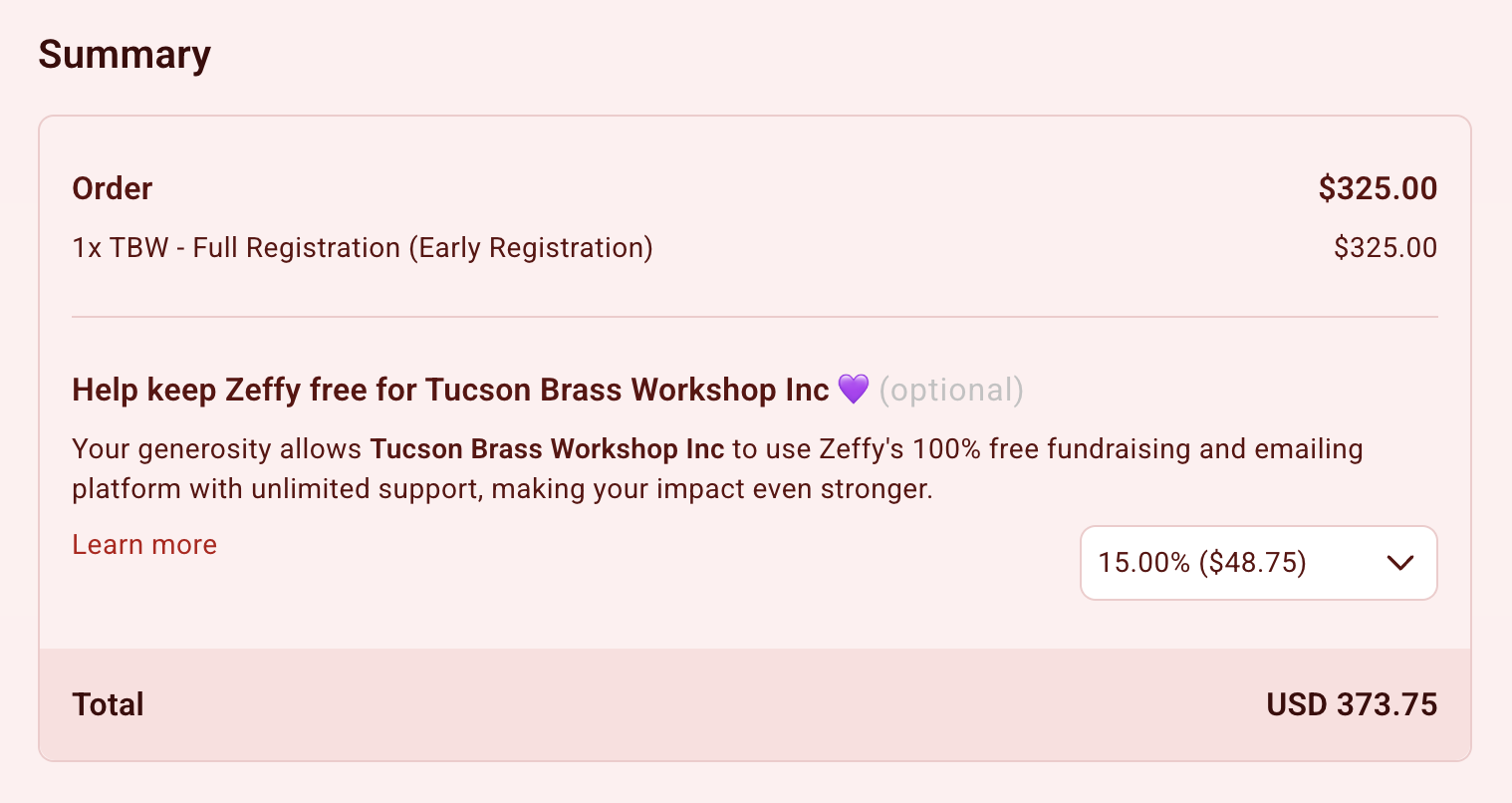 Summary

Order $325.00

1x TBW - Full Registration (Early Registration) $325.00

Help keep Zeffy free for Tucson Brass Workshop Inc 💜 (optional)

Your generosity allows Tucson Brass Workshop Inc to use Zeffy's 100% free fundraising and emailing platform with unlimited support, making your impact even stronger.

Learn more

15.00% ($48.75)

Total USD 373.75